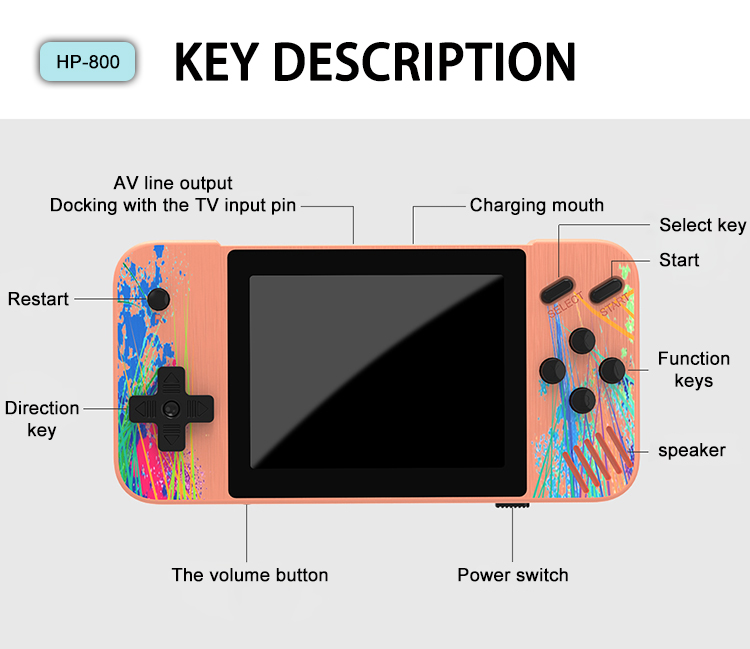 HP-800

KEY DESCRIPTION

AV line output
Docking with the TV input pin

Charging mouth

Select key

Start

Restart

SELECT

START

Function keys

Direction key

speaker

The volume button

Power switch